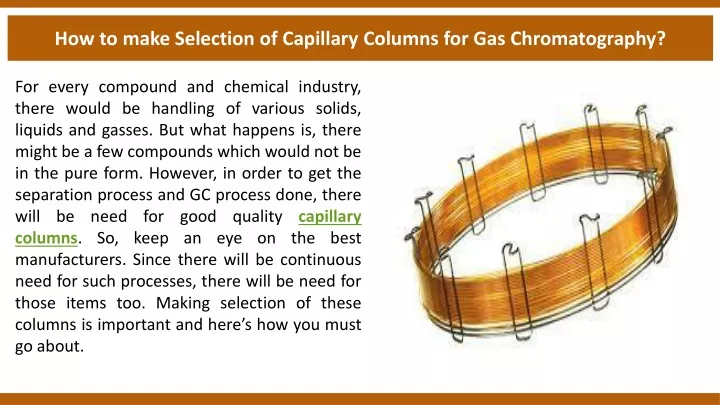 How to make Selection of Capillary Columns for Gas Chromatography?

For every compound and chemical industry, there would be handling of various solids, liquids and gasses. But what happens is, there might be a few compounds which would not be in the pure form. However, in order to get the separation process and GC process done, there will be need for good quality capillary columns. So, keep an eye on the best manufacturers. Since there will be continuous need for such processes, there will be need for those items too. Making selection of these columns is important and here's how you must go about.